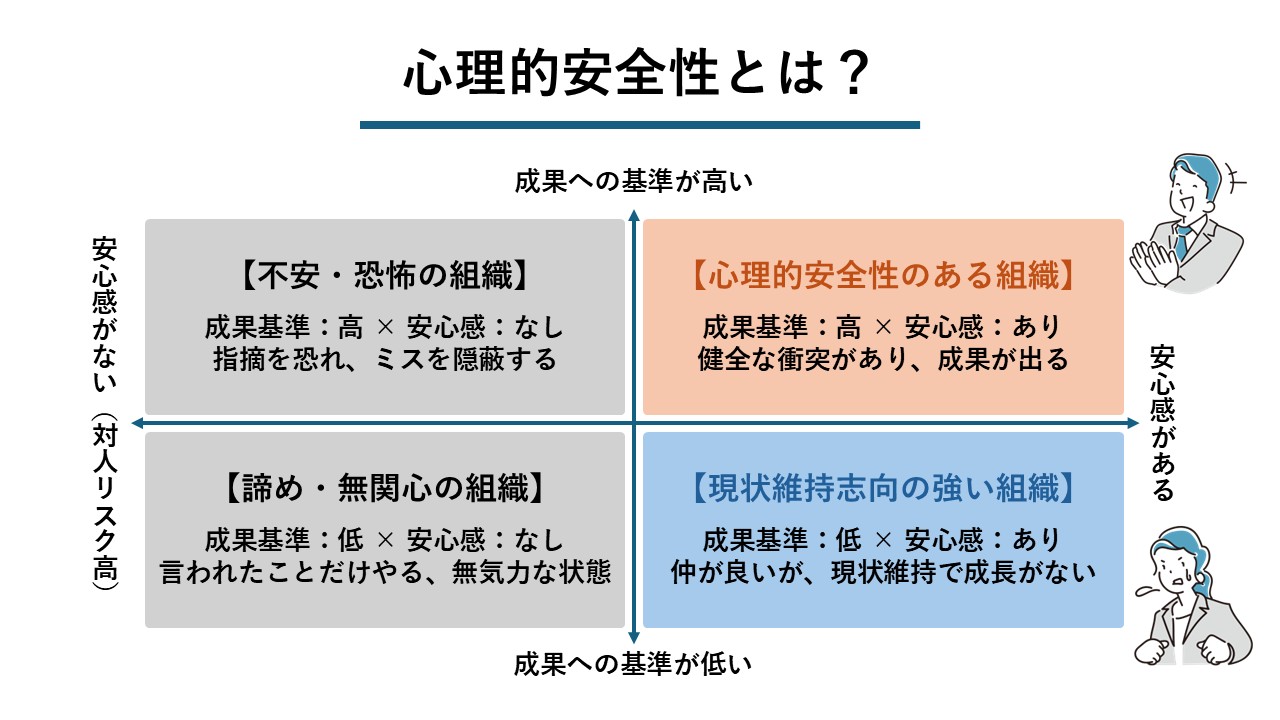 心理的安全性とは？

成果への基準が高い

安心感がない（対人リスク高）

【不安・恐怖の組織】
成果基準：高 × 安心感：なし
指摘を恐れ、ミスを隠蔽する

【心理的安全性のある組織】
成果基準：高 × 安心感：あり
健全な衝突があり、成果が出る

安心感がある

【諦め・無関心の組織】
成果基準：低 × 安心感：なし
言われたことだけやる、無気力な状態

【現状維持志向の強い組織】
成果基準：低 × 安心感：あり
仲が良いが、現状維持で成長がない

成果への基準が低い